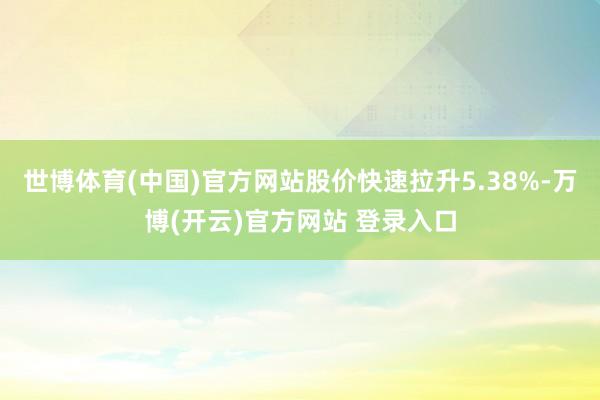 世博体育(中国)官方网站股价快速拉升5.38%-万博(开云)官方网站 登录入口